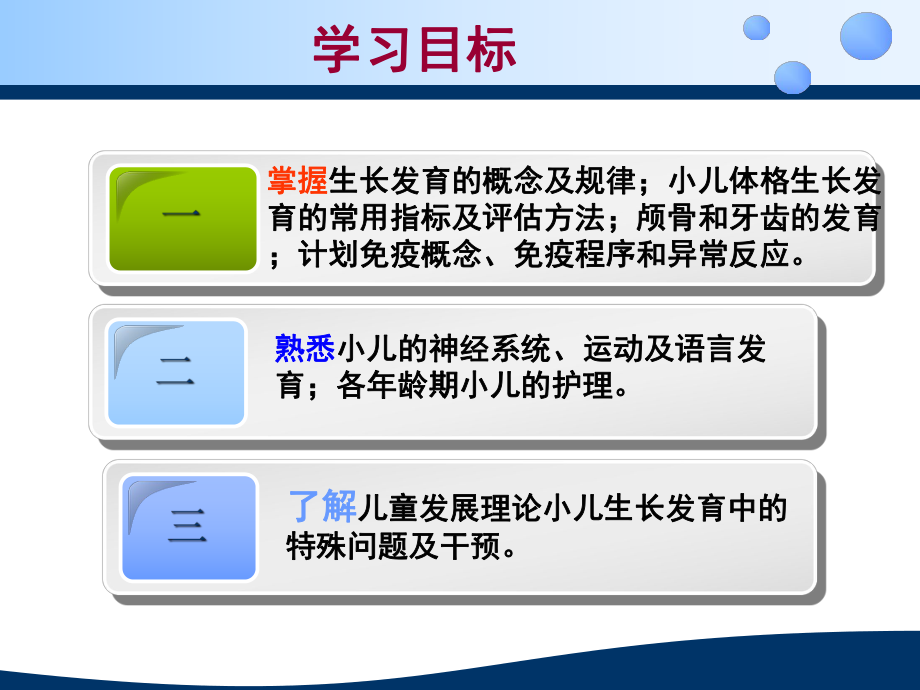 学习目标

一

掌握生长发育的概念及规律；小儿体格生长发育的常用指标及评估方法；颅骨和牙齿的发育；计划免疫概念、免疫程序和异常反应。

二

熟悉小儿的神经系统、运动及语言发育；各年龄期小儿的护理。

三

了解儿童发展理论小儿生长发育中的特殊问题及干预。